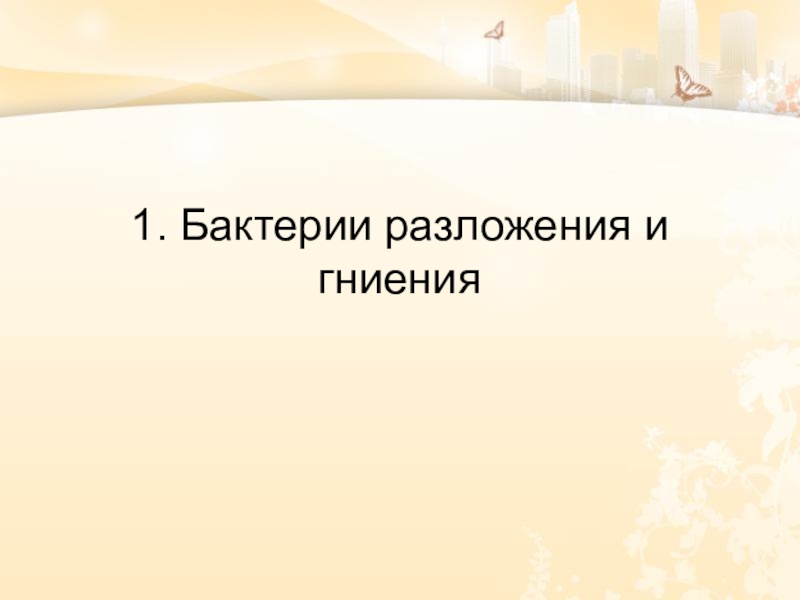 1. Бактерии разложения и гниения